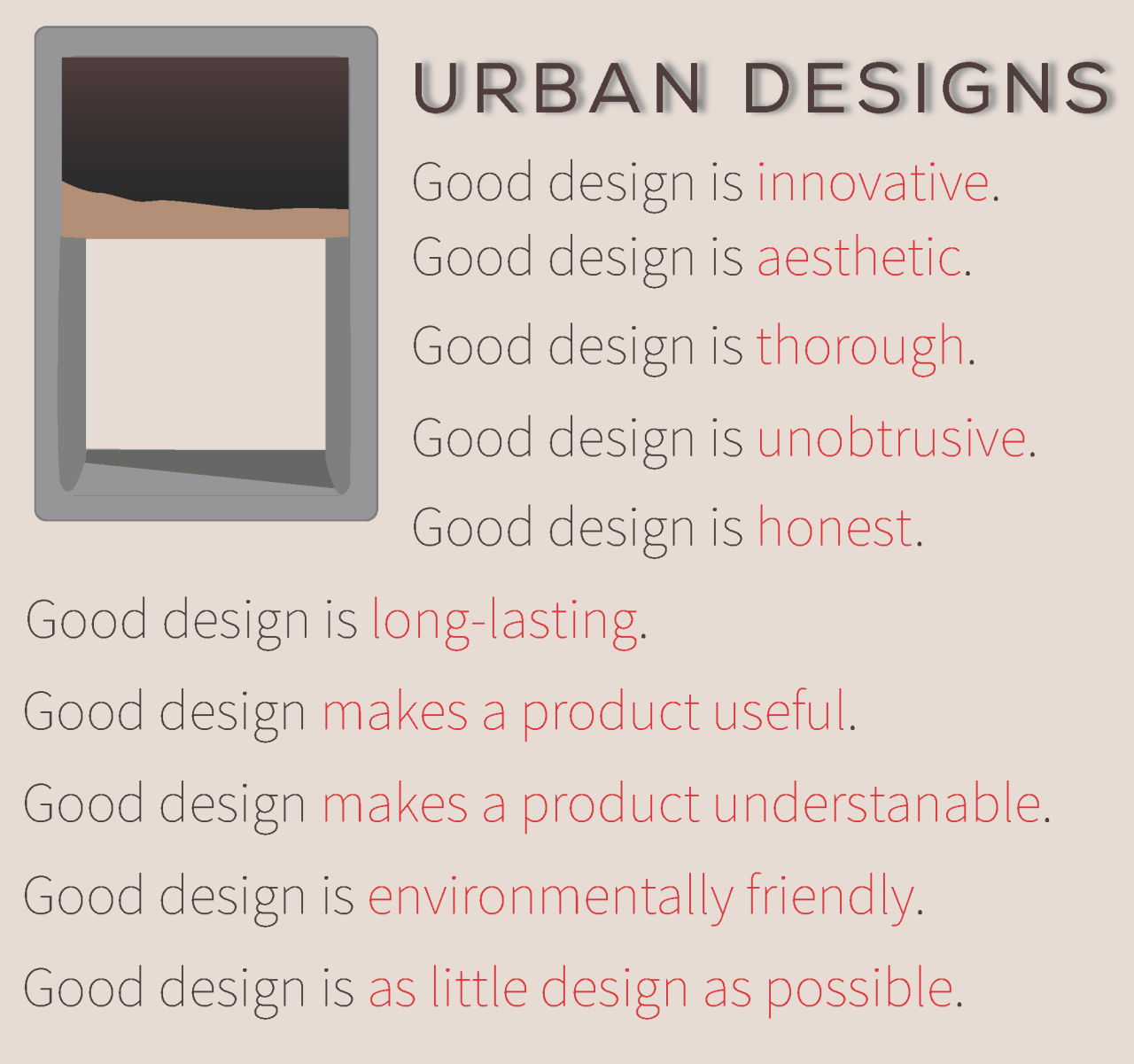 URBAN DESIGNS

Good design is innovative.

Good design is aesthetic.

Good design is thorough.

Good design is unobtrusive.

Good design is honest.

Good design is long-lasting.

Good design makes a product useful.

Good design makes a product understanable.

Good design is environmentally friendly.

Good design is as little design as possible.